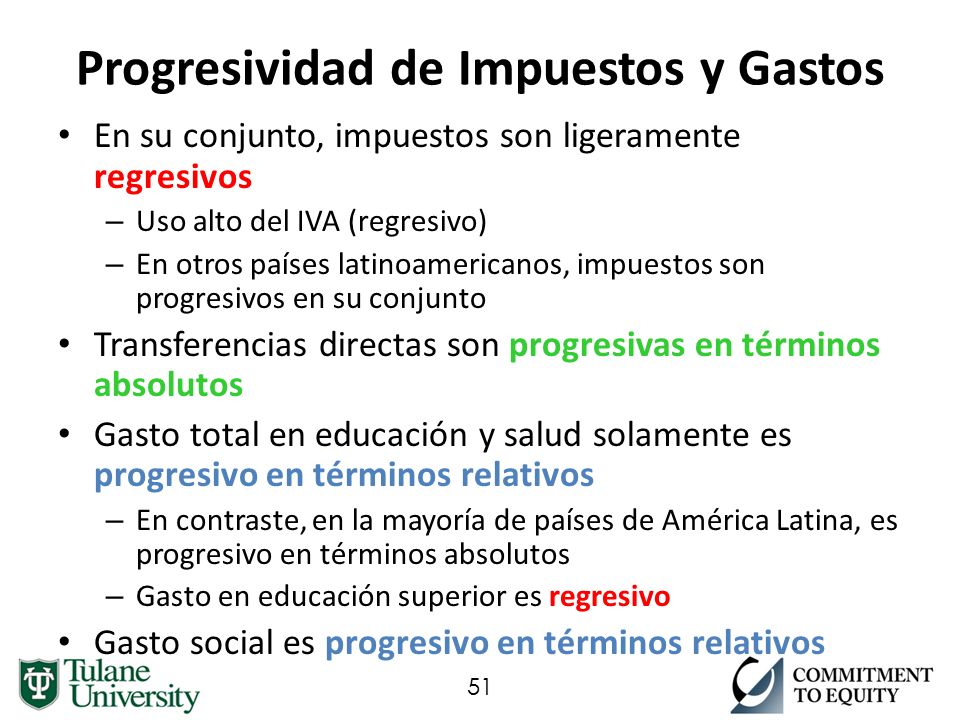 Progresividad de Impuestos y Gastos

• En su conjunto, impuestos son ligeramente regresivos
– Uso alto del IVA (regresivo)
– En otros países latinoamericanos, impuestos son progresivos en su conjunto

• Transferencias directas son progresivas en términos absolutos

• Gasto total en educación y salud solamente es progresivo en términos relativos
– En contraste, en la mayoría de países de América Latina, es progresivo en términos absolutos
– Gasto en educación superior es regresivo

• Gasto social es progresivo en términos relativos

Tulane University

51

COMMITMENT TO EQUITY